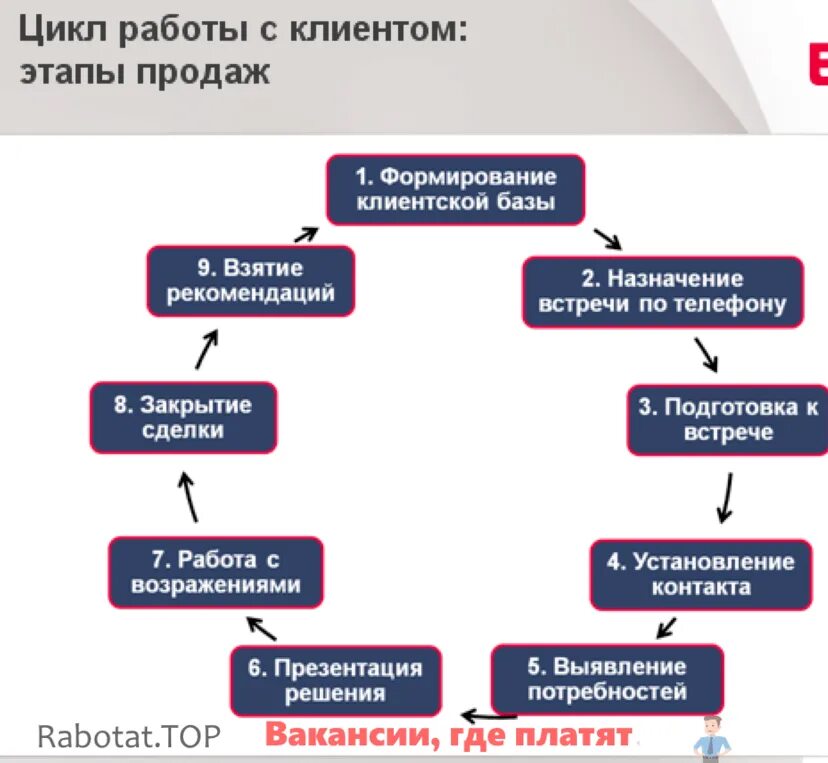 Цикл работы с клиентом: этапы продаж

1. Формирование клиентской базы

2. Назначение встречи по телефону

3. Подготовка к встрече

4. Установление контакта

5. Выявление потребностей

6. Презентация решения

7. Работа с возражениями

8. Закрытие сделки

9. Взятие рекомендаций

Rabotat.TOP Вакансии, где платят